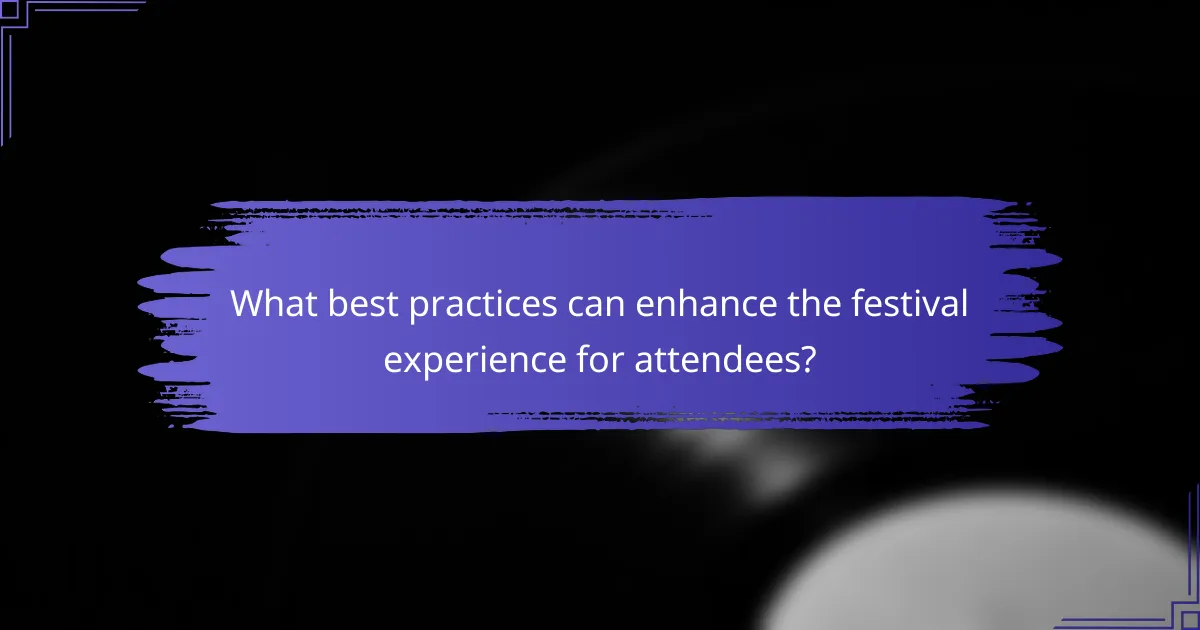 What best practices can enhance the festival experience for attendees?